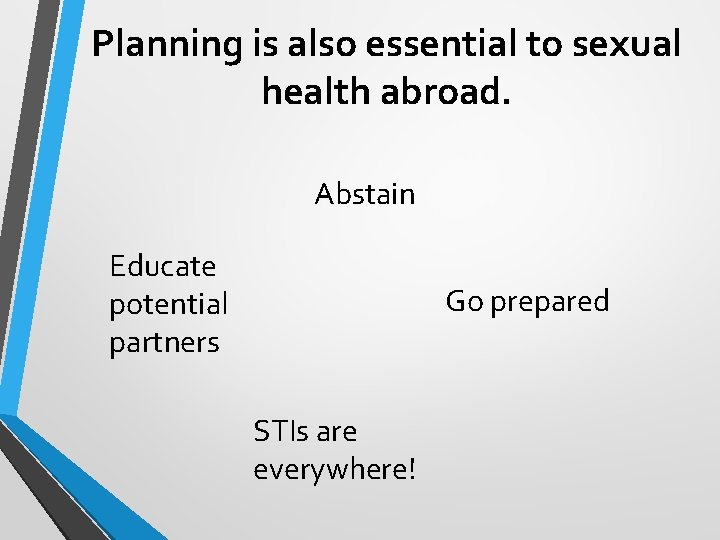 Planning is also essential to sexual health abroad.

Abstain

Educate potential partners

Go prepared

STIs are everywhere!